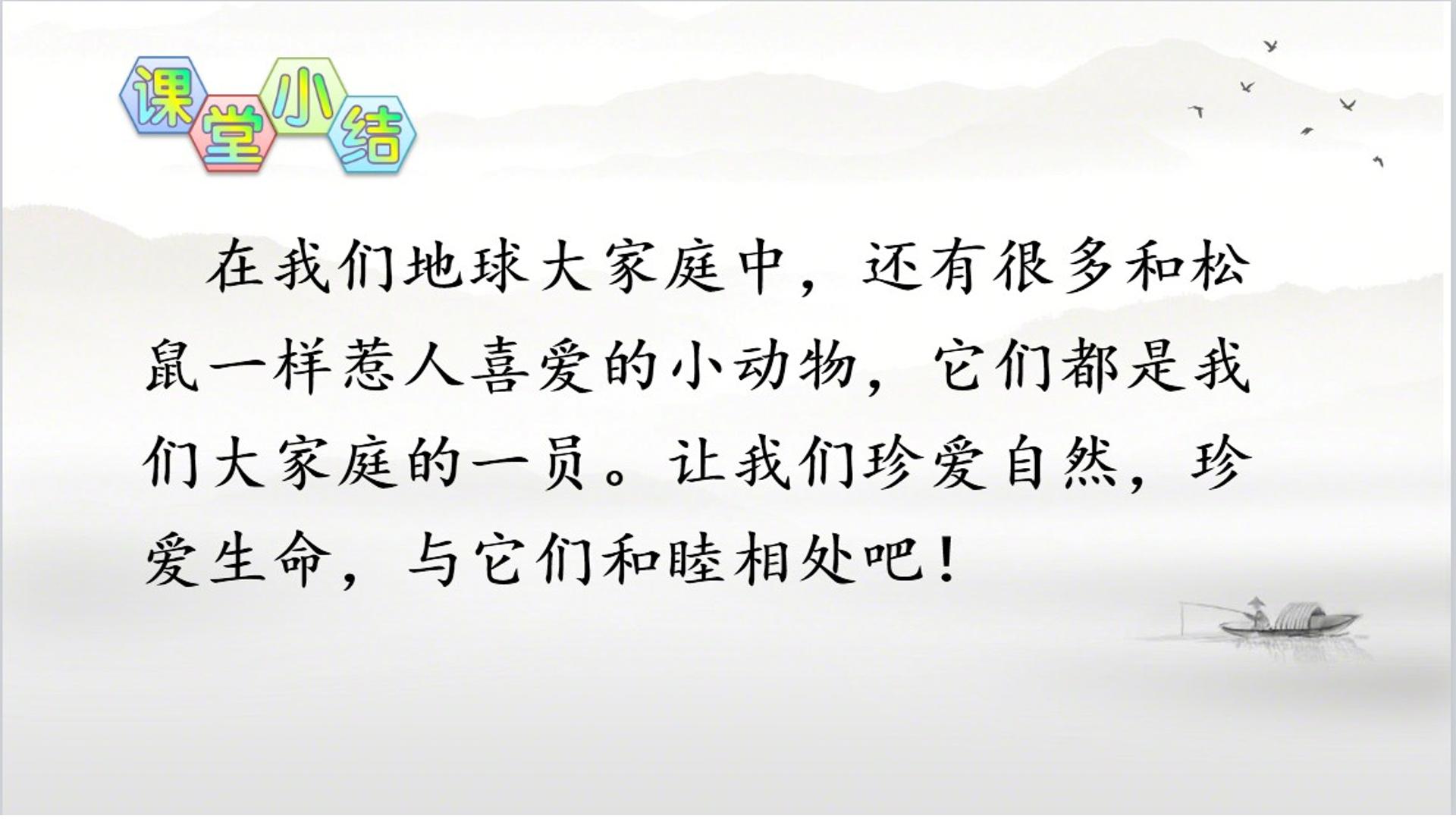 课堂小结

在我们地球大家庭中，还有很多和松鼠一样惹人喜爱的小动物，它们都是我们大家庭的一员。让我们珍爱自然，珍爱生命，与它们和睦相处吧！